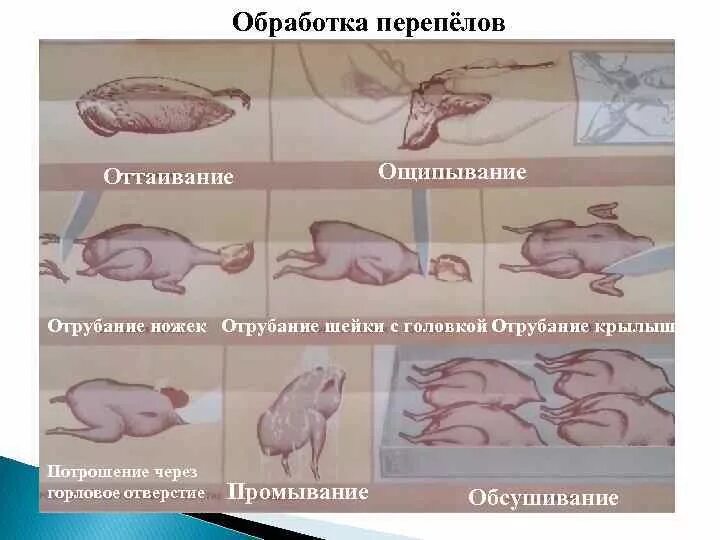 Обработка перепёлов

Оттаивание

Ощипывание

Отрубание ножек

Отрубание шейки с головкой

Отрубание крылыш

Потрошение через горловое отверстие

Промывание

Обсушивание